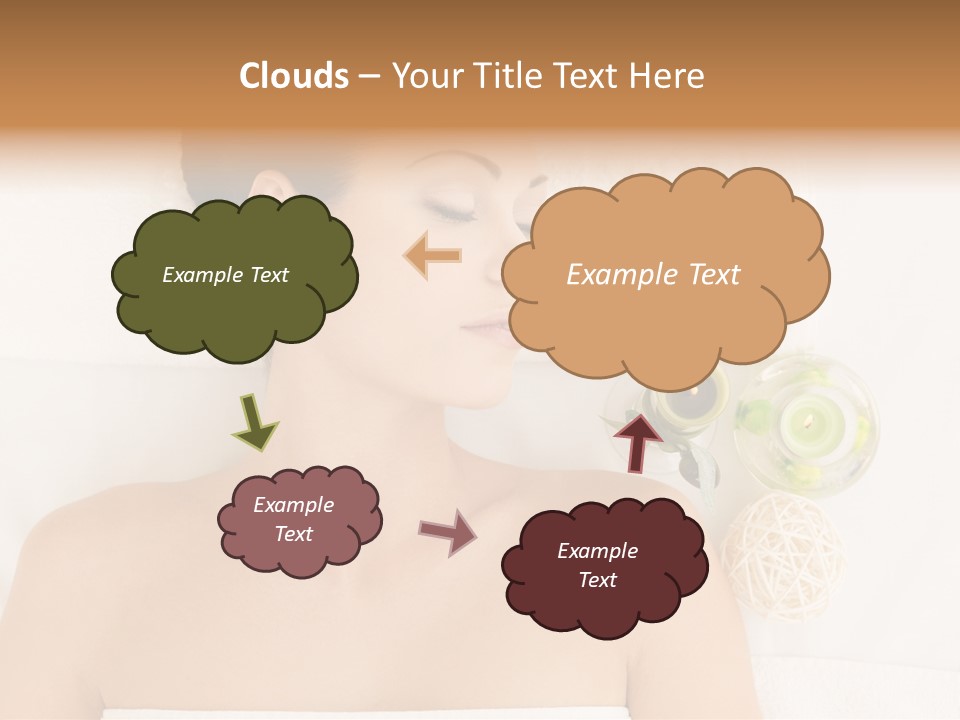 Clouds – Your Title Text Here

Example Text

Example Text

Example Text

Example Text